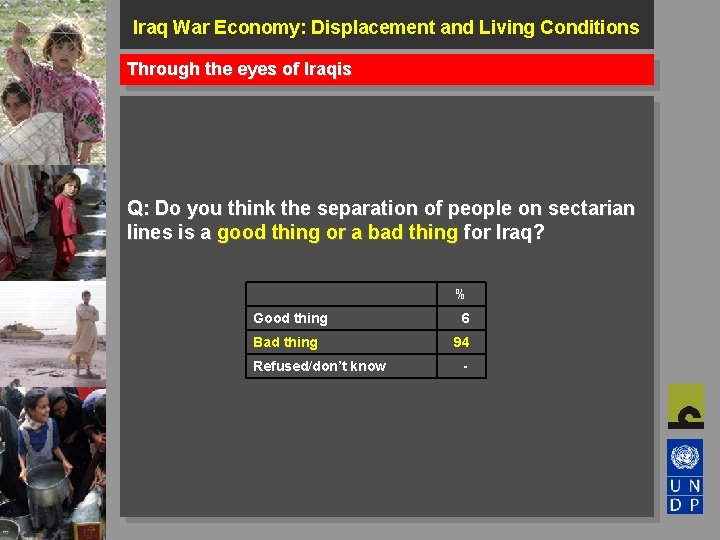 Iraq War Economy: Displacement and Living Conditions

Through the eyes of Iraqis

Q: Do you think the separation of people on sectarian lines is a good thing or a bad thing for Iraq?

| | % |
|---|---|
| Good thing | 6 |
| Bad thing | 94 |
| Refused/don't know | - |

U N
D P